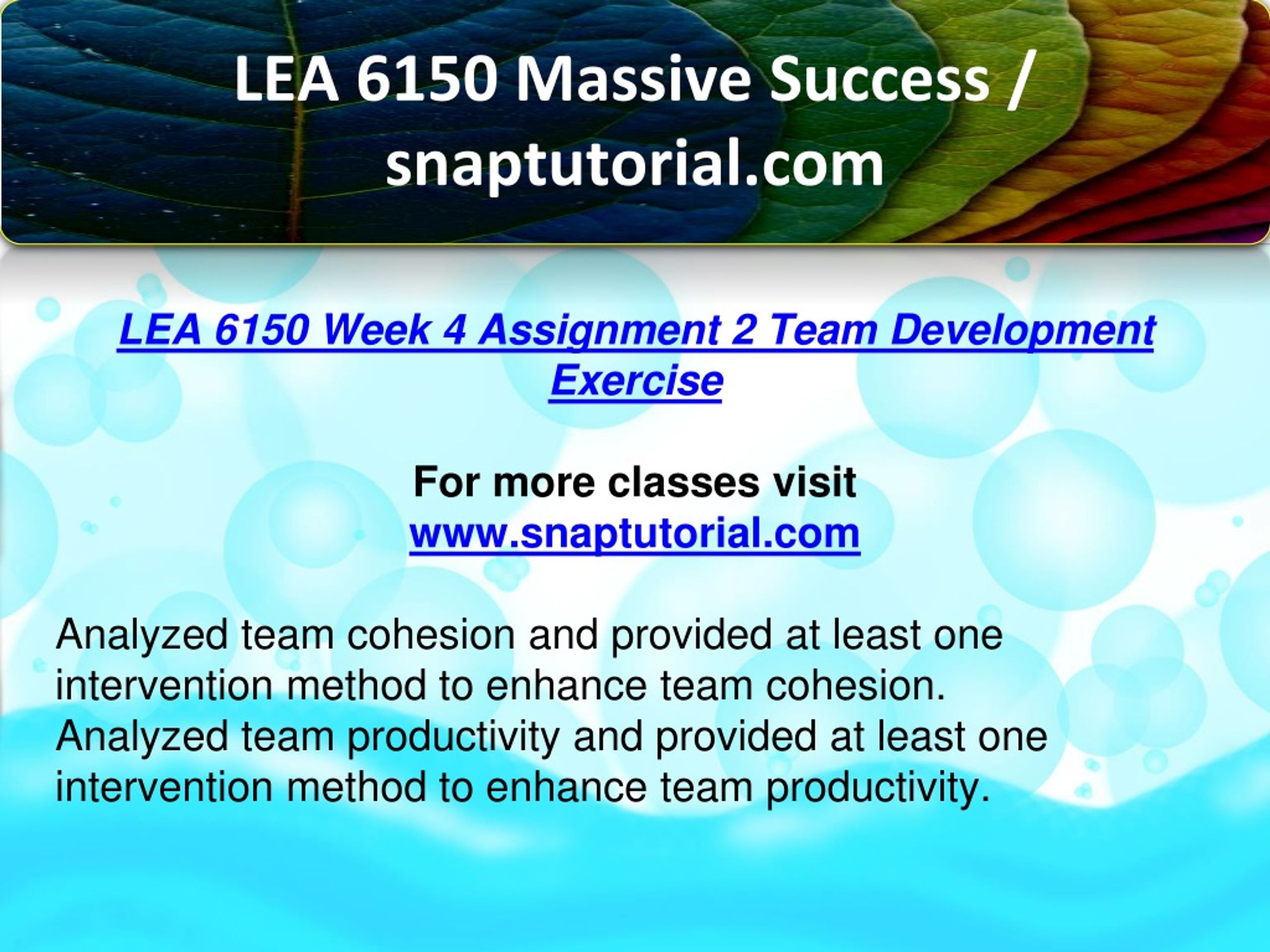 LEA 6150 Massive Success / snaptutorial.com

LEA 6150 Week 4 Assignment 2 Team Development Exercise

For more classes visit
www.snaptutorial.com

Analyzed team cohesion and provided at least one intervention method to enhance team cohesion. Analyzed team productivity and provided at least one intervention method to enhance team productivity.